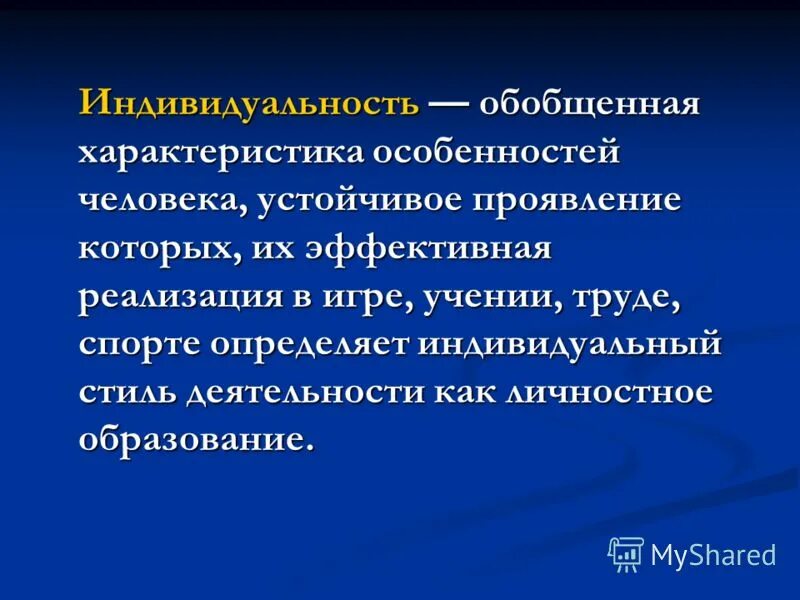 Индивидуальность — обобщенная характеристика особенностей человека, устойчивое проявление которых, их эффективная реализация в игре, учении, труде, спорте определяет индивидуальный стиль деятельности как личностное образование.

MyShared